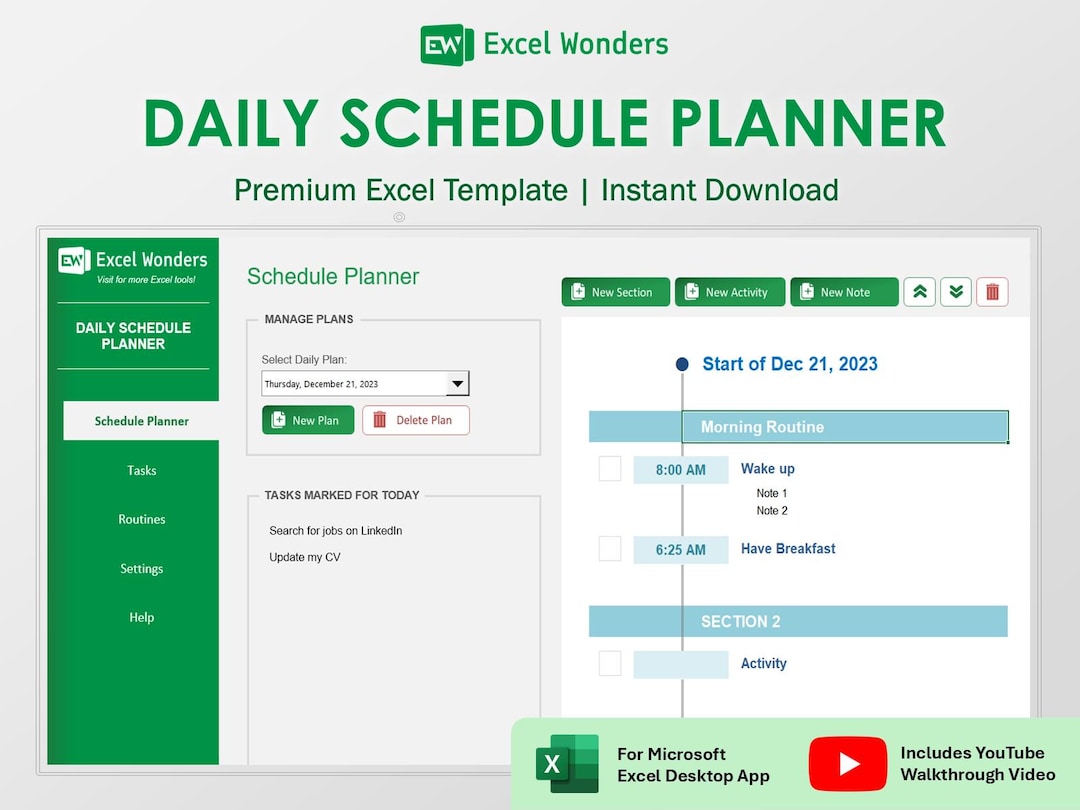 EW Excel Wonders

DAILY SCHEDULE PLANNER

Premium Excel Template | Instant Download

EW Excel Wonders
Visit for more Excel tools!

DAILY SCHEDULE PLANNER

Schedule Planner

Tasks

Routines

Settings

Help

Schedule Planner

MANAGE PLANS

Select Daily Plan:

Thursday, December 21, 2023

New Plan

Delete Plan

TASKS MARKED FOR TODAY

Search for jobs on LinkedIn

Update my CV

New Section

New Activity

New Note

Start of Dec 21, 2023

Morning Routine

8:00 AM

Wake up

Note 1

Note 2

6:25 AM

Have Breakfast

SECTION 2

Activity

X

For Microsoft Excel Desktop App

Includes YouTube Walkthrough Video